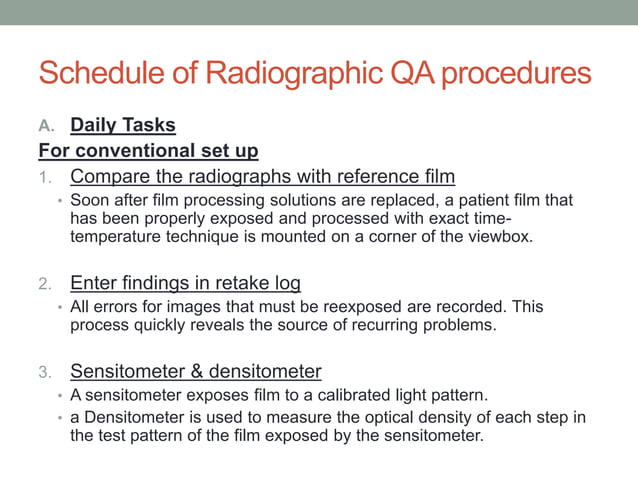 Schedule of Radiographic QA procedures

A. Daily Tasks

For conventional set up

1. Compare the radiographs with reference film

• Soon after film processing solutions are replaced, a patient film that has been properly exposed and processed with exact time-temperature technique is mounted on a corner of the viewbox.

2. Enter findings in retake log

• All errors for images that must be reexposed are recorded. This process quickly reveals the source of recurring problems.

3. Sensitometer & densitometer

• A sensitometer exposes film to a calibrated light pattern.

• a Densitometer is used to measure the optical density of each step in the test pattern of the film exposed by the sensitometer.